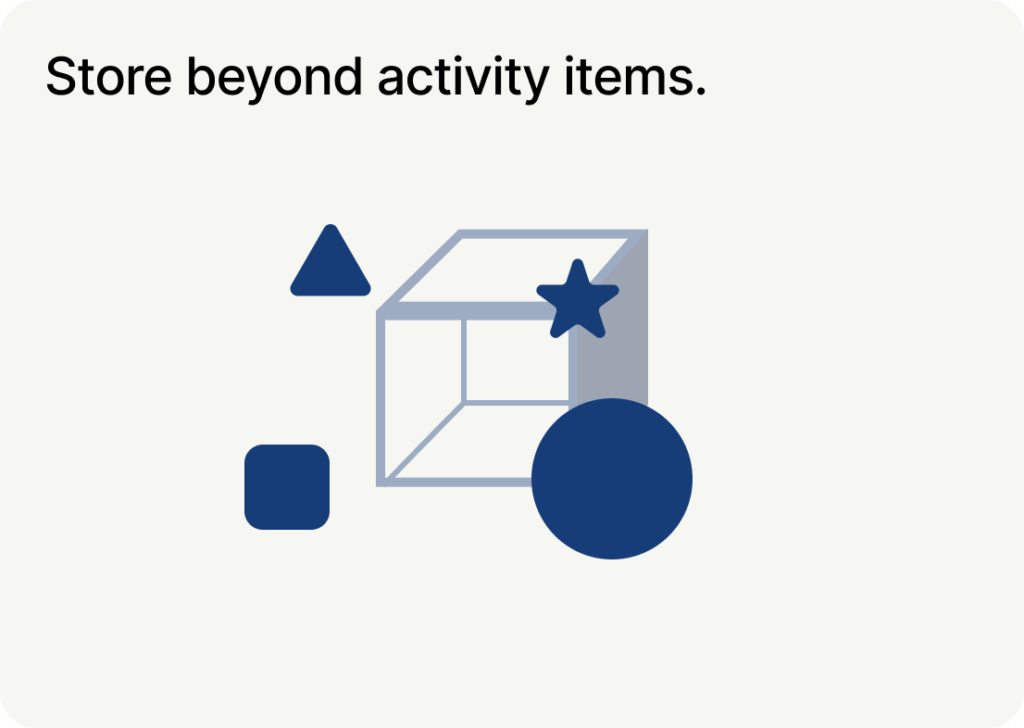 Store beyond activity items.